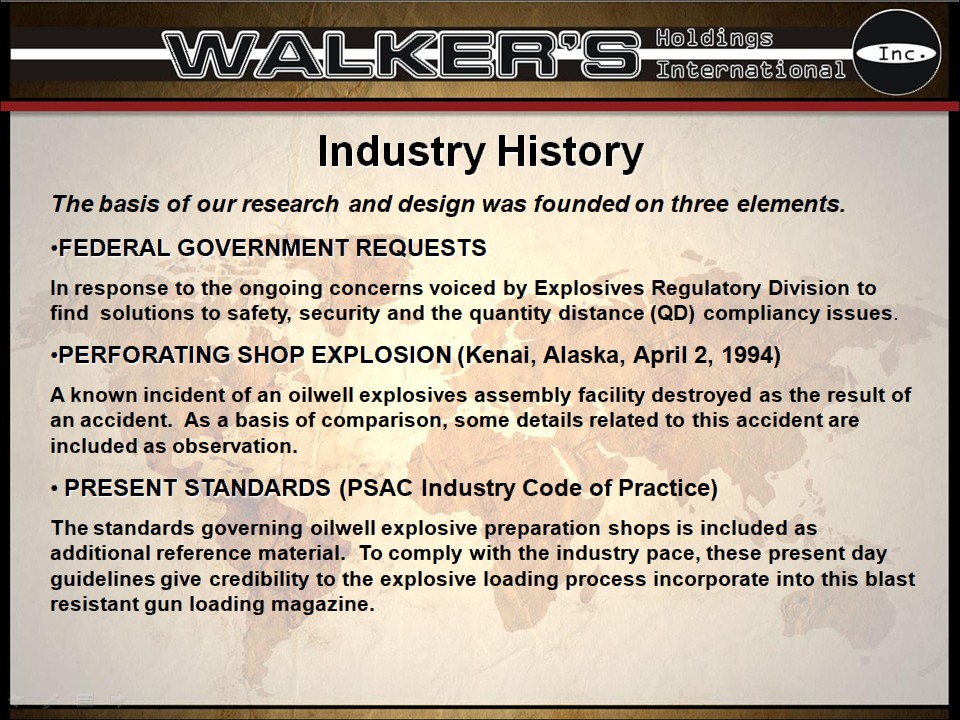 WALKER'S Holdings International Inc.

Industry History

The basis of our research and design was founded on three elements.

•FEDERAL GOVERNMENT REQUESTS

In response to the ongoing concerns voiced by Explosives Regulatory Division to find solutions to safety, security and the quantity distance (QD) compliancy issues.

•PERFORATING SHOP EXPLOSION (Kenai, Alaska, April 2, 1994)

A known incident of an oilwell explosives assembly facility destroyed as the result of an accident. As a basis of comparison, some details related to this accident are included as observation.

• PRESENT STANDARDS (PSAC Industry Code of Practice)

The standards governing oilwell explosive preparation shops is included as additional reference material. To comply with the industry pace, these present day guidelines give credibility to the explosive loading process incorporate into this blast resistant gun loading magazine.